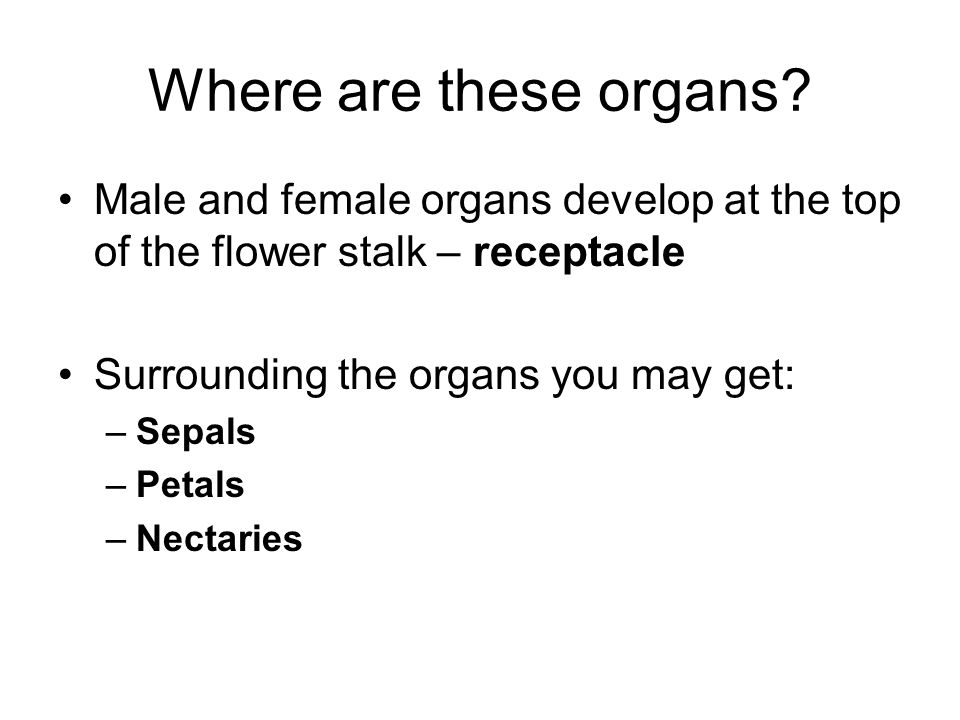 Where are these organs?

• Male and female organs develop at the top of the flower stalk – receptacle

• Surrounding the organs you may get:
 – Sepals
 – Petals
 – Nectaries